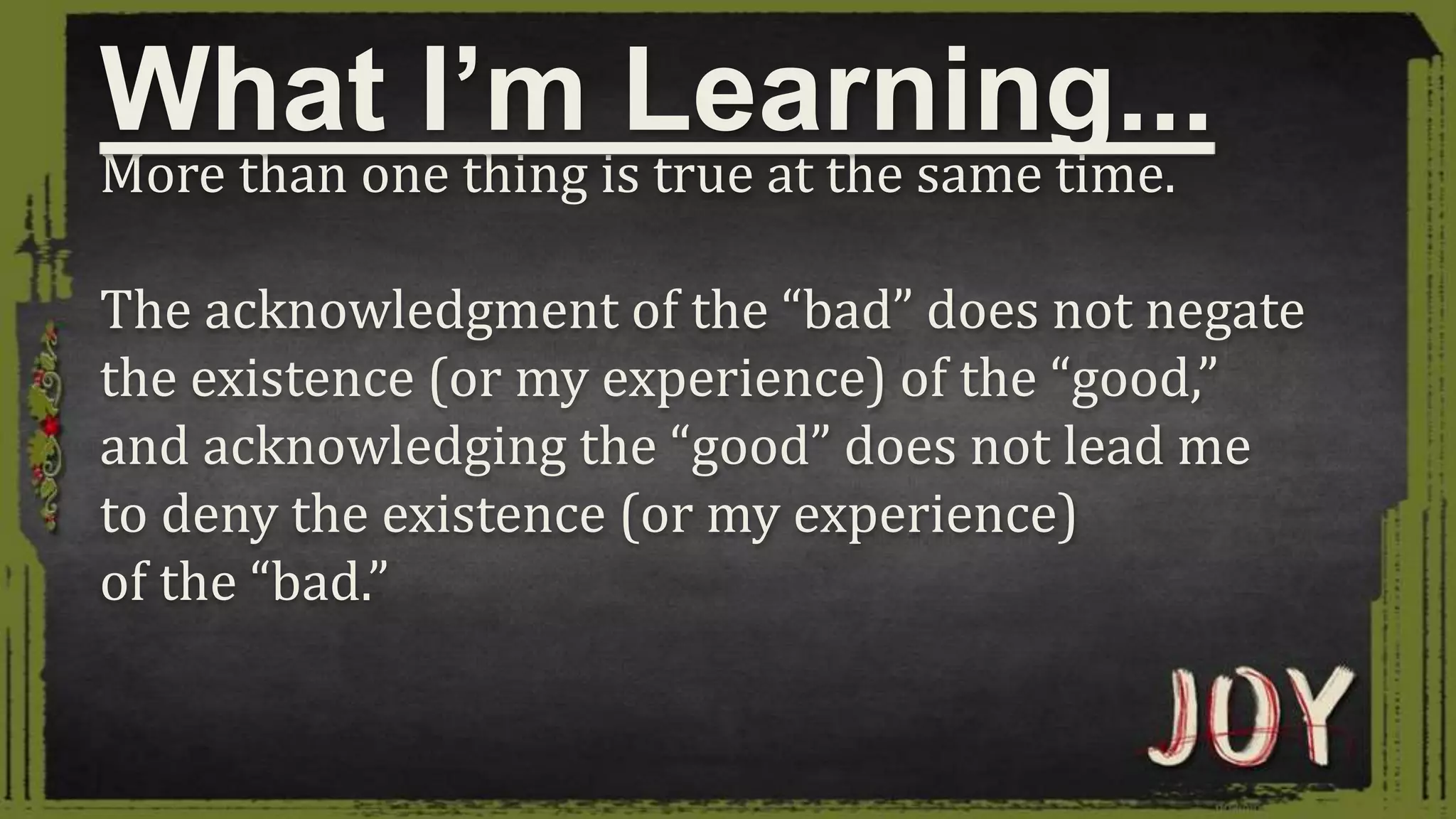 What I’m Learning…

More than one thing is true at the same time.

The acknowledgment of the “bad” does not negate the existence (or my experience) of the “good,” and acknowledging the “good” does not lead me to deny the existence (or my experience) of the “bad.”

JOY